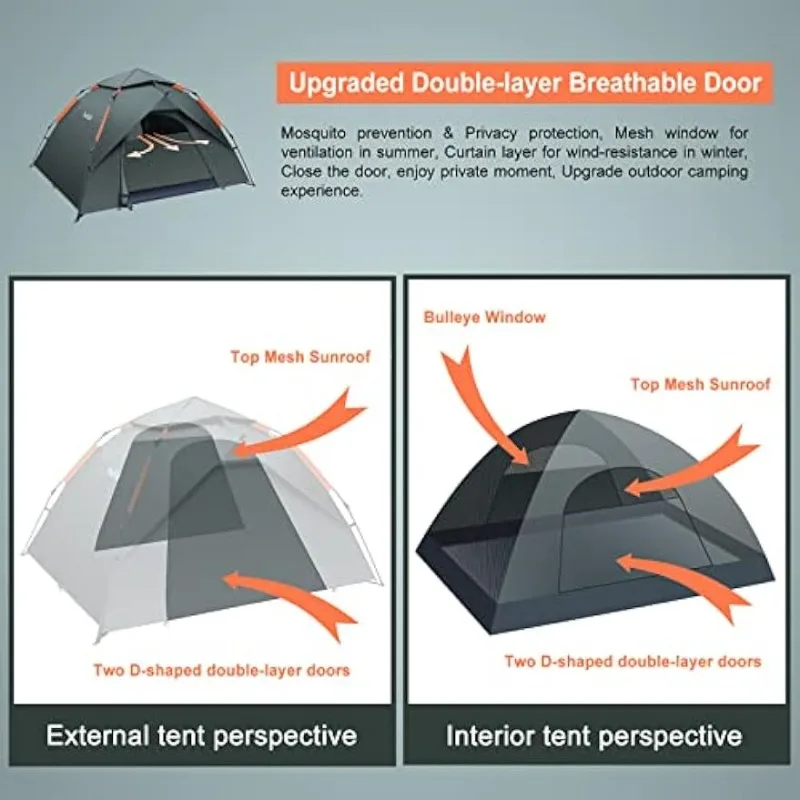 Upgraded Double-layer Breathable Door

Mosquito prevention & Privacy protection, Mesh window for ventilation in summer, Curtain layer for wind-resistance in winter, Close the door, enjoy private moment, Upgrade outdoor camping experience.

Top Mesh Sunroof

Two D-shaped double-layer doors

External tent perspective

Bulleye Window

Top Mesh Sunroof

Two D-shaped double-layer doors

Interior tent perspective